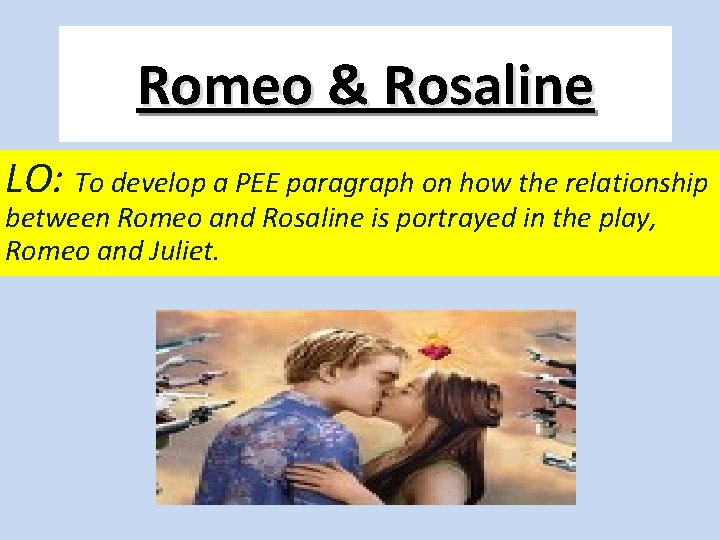 Romeo & Rosaline

LO: To develop a PEE paragraph on how the relationship between Romeo and Rosaline is portrayed in the play, Romeo and Juliet.